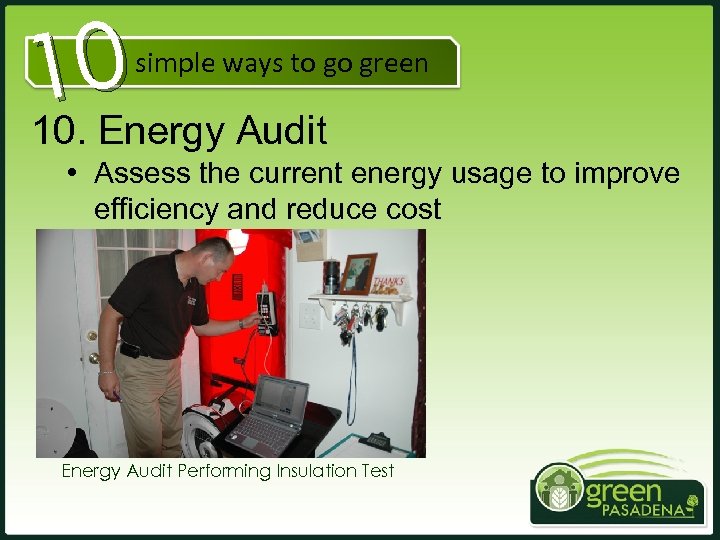 10 simple ways to go green

10. Energy Audit

• Assess the current energy usage to improve efficiency and reduce cost

THANKS

Energy Audit Performing Insulation Test

green PASADENA